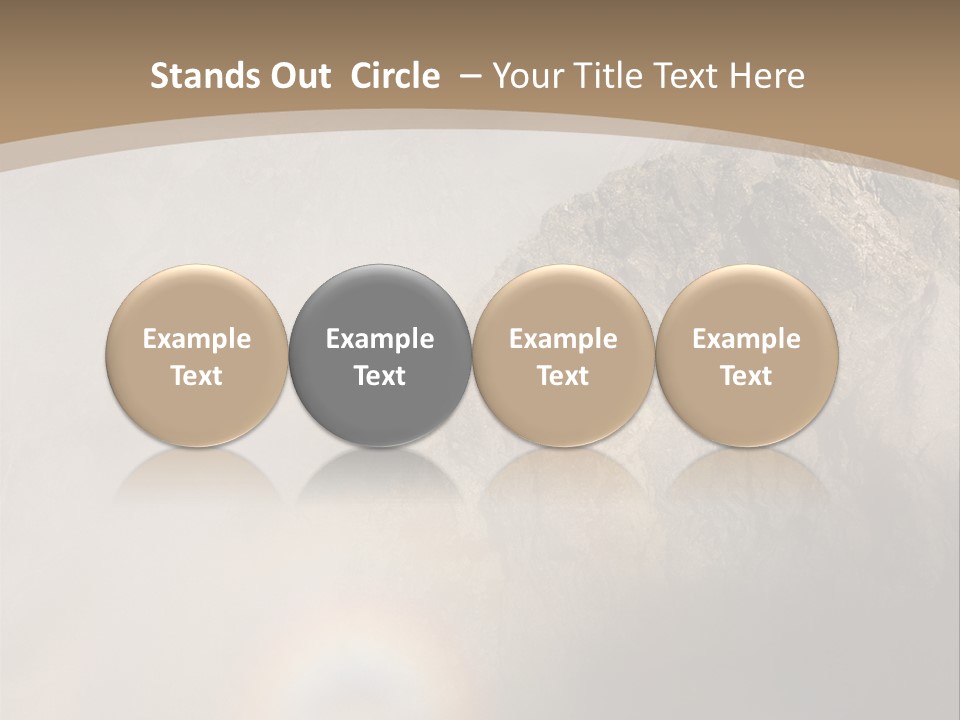 Stands Out Circle – Your Title Text Here

Example Text

Example Text

Example Text

Example Text